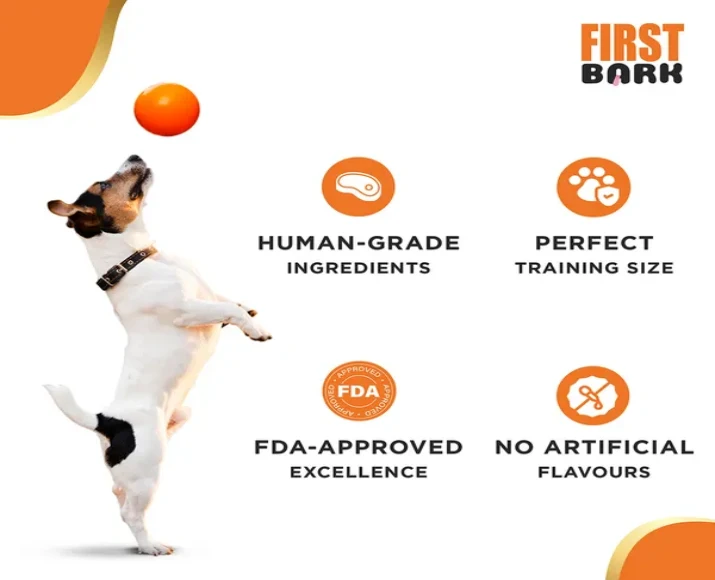 FIRST BARK

HUMAN-GRADE INGREDIENTS

PERFECT TRAINING SIZE

APPROVED FDA APPROVED

FDA-APPROVED EXCELLENCE

NO ARTIFICIAL FLAVOURS